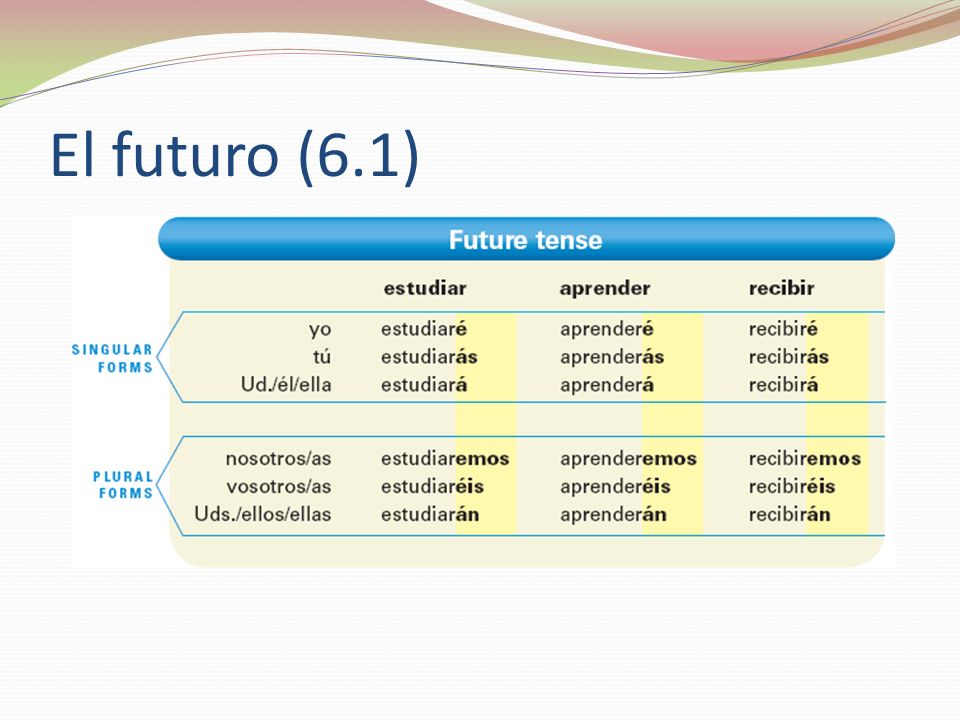 El futuro (6.1)

Future tense

| | | estudiar | aprender | recibir |
|---|---|---|---|---|
| SINGULAR FORMS | yo | estudiaré | aprenderé | recibiré |
| | tú | estudiarás | aprenderás | recibirás |
| | Ud./él/ella | estudiará | aprenderá | recibirá |
| PLURAL FORMS | nosotros/as | estudiaremos | aprenderemos | recibiremos |
| | vosotros/as | estudiaréis | aprenderéis | recibiréis |
| | Uds./ellos/ellas | estudiarán | aprenderán | recibirán |